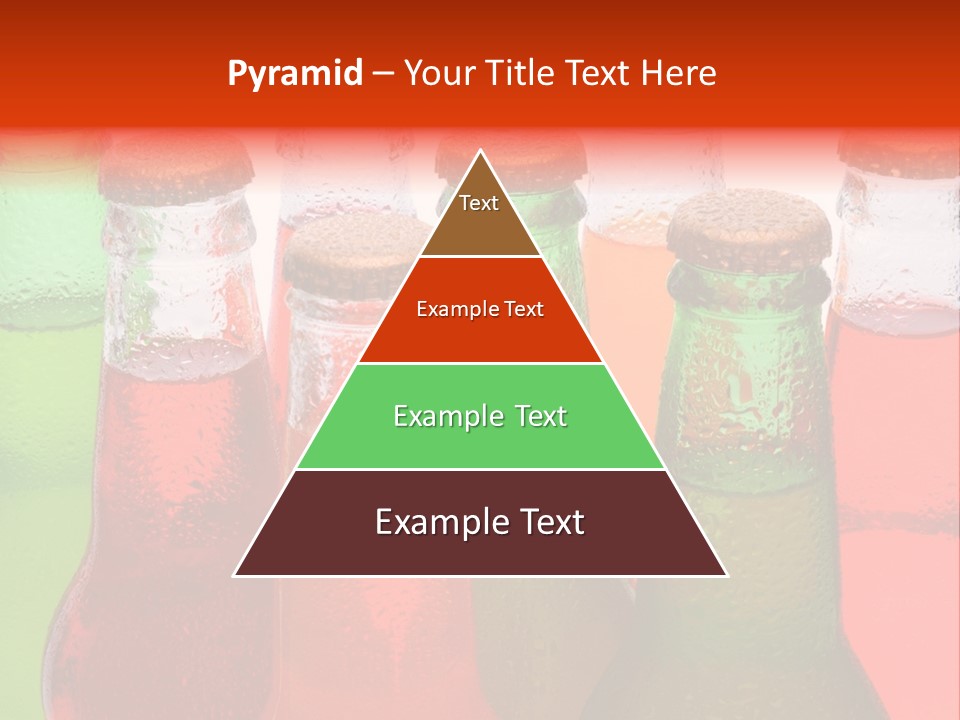 Pyramid – Your Title Text Here

Text

Example Text

Example Text

Example Text